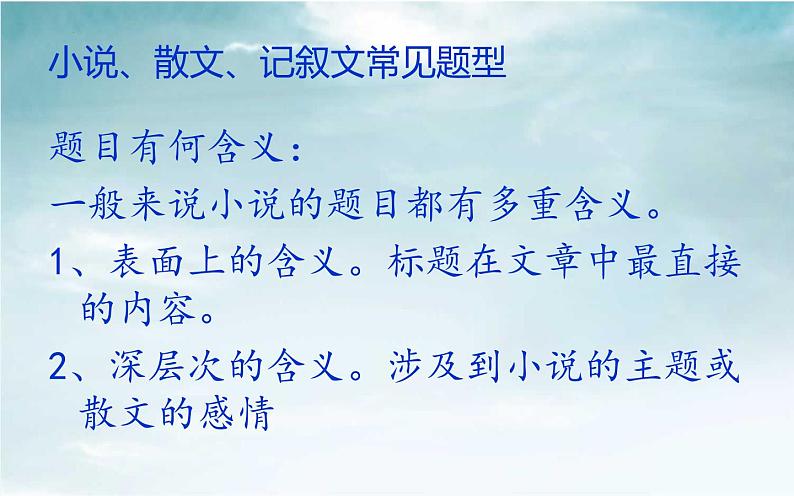 小说、散文、记叙文常见题型

题目有何含义：

一般来说小说的题目都有多重含义。

1、表面上的含义。标题在文章中最直接的内容。

2、深层次的含义。涉及到小说的主题或散文的感情